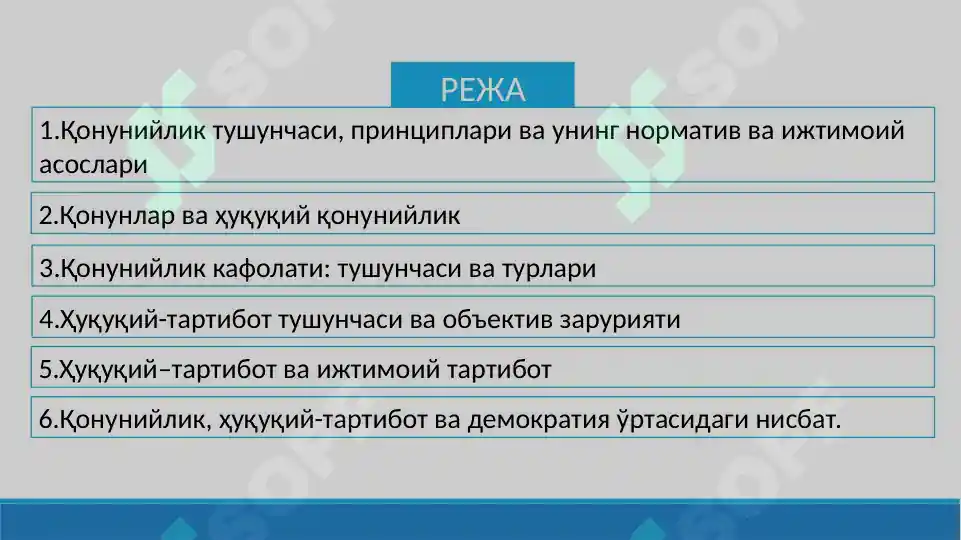 РЕЖА

1.Қонунийлик тушунчаси, принциплари ва унинг норматив ва ижтимоий асослари

2.Қонунлар ва ҳуқуқий қонунийлик

3.Қонунийлик кафолати: тушунчаси ва турлари

4.Ҳуқуқий-тартибот тушунчаси ва объектив зарурияти

5.Ҳуқуқий–тартибот ва ижтимоий тартибот

6.Қонунийлик, ҳуқуқий-тартибот ва демократия ўртасидаги нисбат.